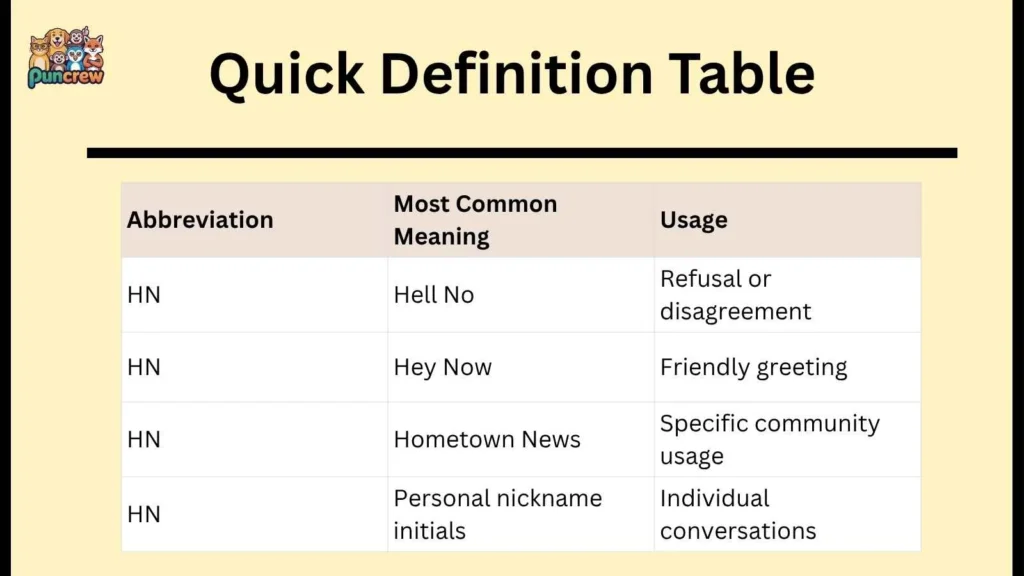 puncrew

Quick Definition Table

| Abbreviation | Most Common Meaning | Usage |
|---|---|---|
| HN | Hell No | Refusal or disagreement |
| HN | Hey Now | Friendly greeting |
| HN | Hometown News | Specific community usage |
| HN | Personal nickname initials | Individual conversations |